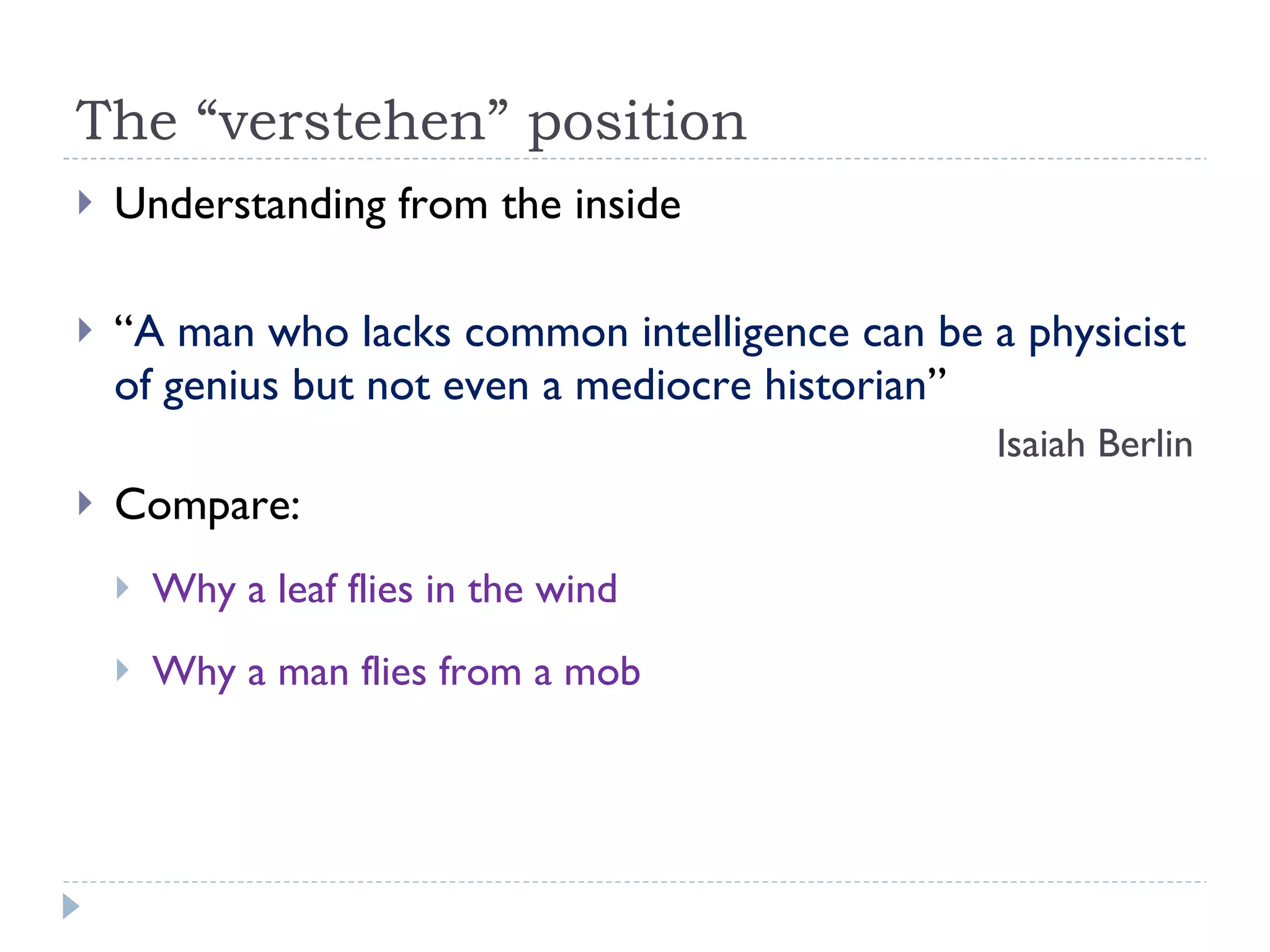 The “verstehen” position

Understanding from the inside

“A man who lacks common intelligence can be a physicist of genius but not even a mediocre historian”

Isaiah Berlin

Compare:

Why a leaf flies in the wind

Why a man flies from a mob